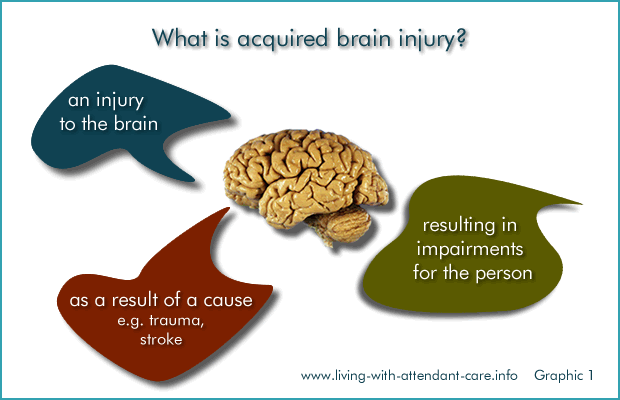 What is acquired brain injury?

an injury to the brain

as a result of a cause
e.g. trauma, stroke

resulting in impairments for the person

www.living-with-attendant-care.info Graphic 1